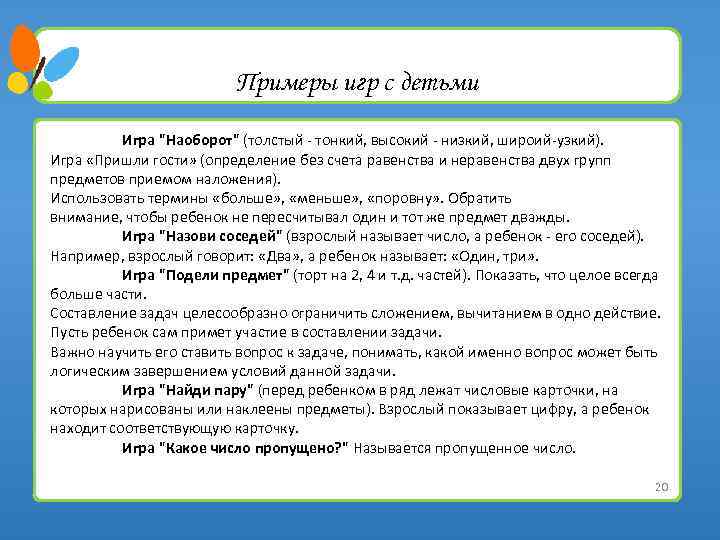 Примеры игр с детьми

Игра "Наоборот" (толстый - тонкий, высокий - низкий, широий-узкий).
Игра «Пришли гости» (определение без счета равенства и неравенства двух групп предметов приемом наложения).
Использовать термины «больше», «меньше», «поровну». Обратить внимание, чтобы ребенок не пересчитывал один и тот же предмет дважды.
Игра "Назови соседей" (взрослый называет число, а ребенок - его соседей). Например, взрослый говорит: «Два», а ребенок называет: «Один, три».
Игра "Подели предмет" (торт на 2, 4 и т.д. частей). Показать, что целое всегда больше части.
Составление задач целесообразно ограничить сложением, вычитанием в одно действие. Пусть ребенок сам примет участие в составлении задачи.
Важно научить его ставить вопрос к задаче, понимать, какой именно вопрос может быть логическим завершением условий данной задачи.
Игра "Найди пару" (перед ребенком в ряд лежат числовые карточки, на которых нарисованы или наклеены предметы). Взрослый показывает цифру, а ребенок находит соответствующую карточку.
Игра "Какое число пропущено?" Называется пропущенное число.

20